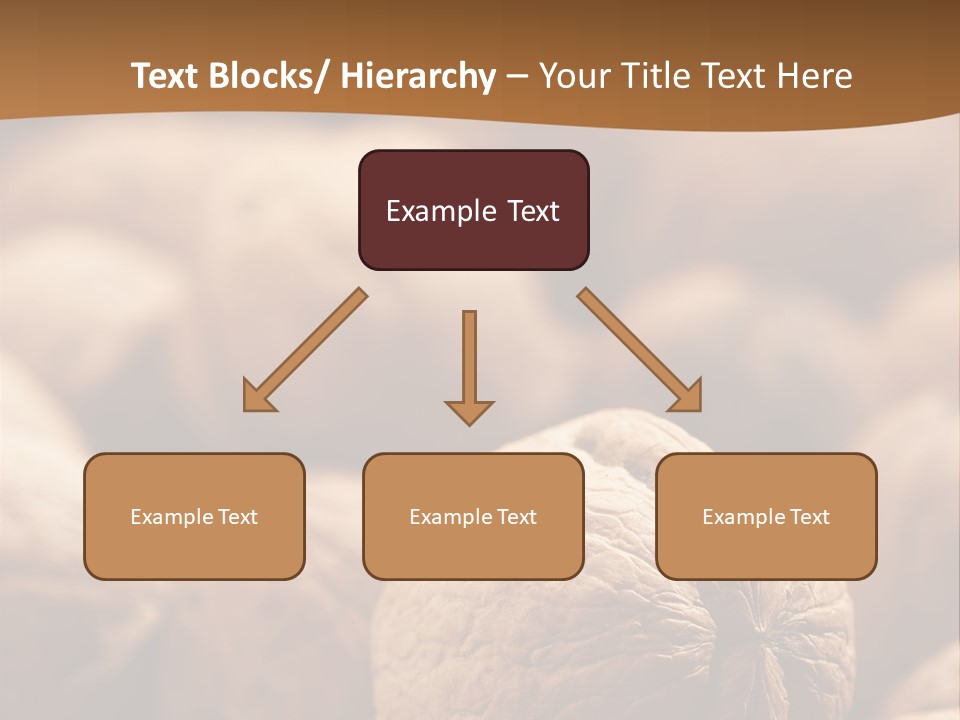 Text Blocks/ Hierarchy – Your Title Text Here

Example Text

Example Text

Example Text

Example Text